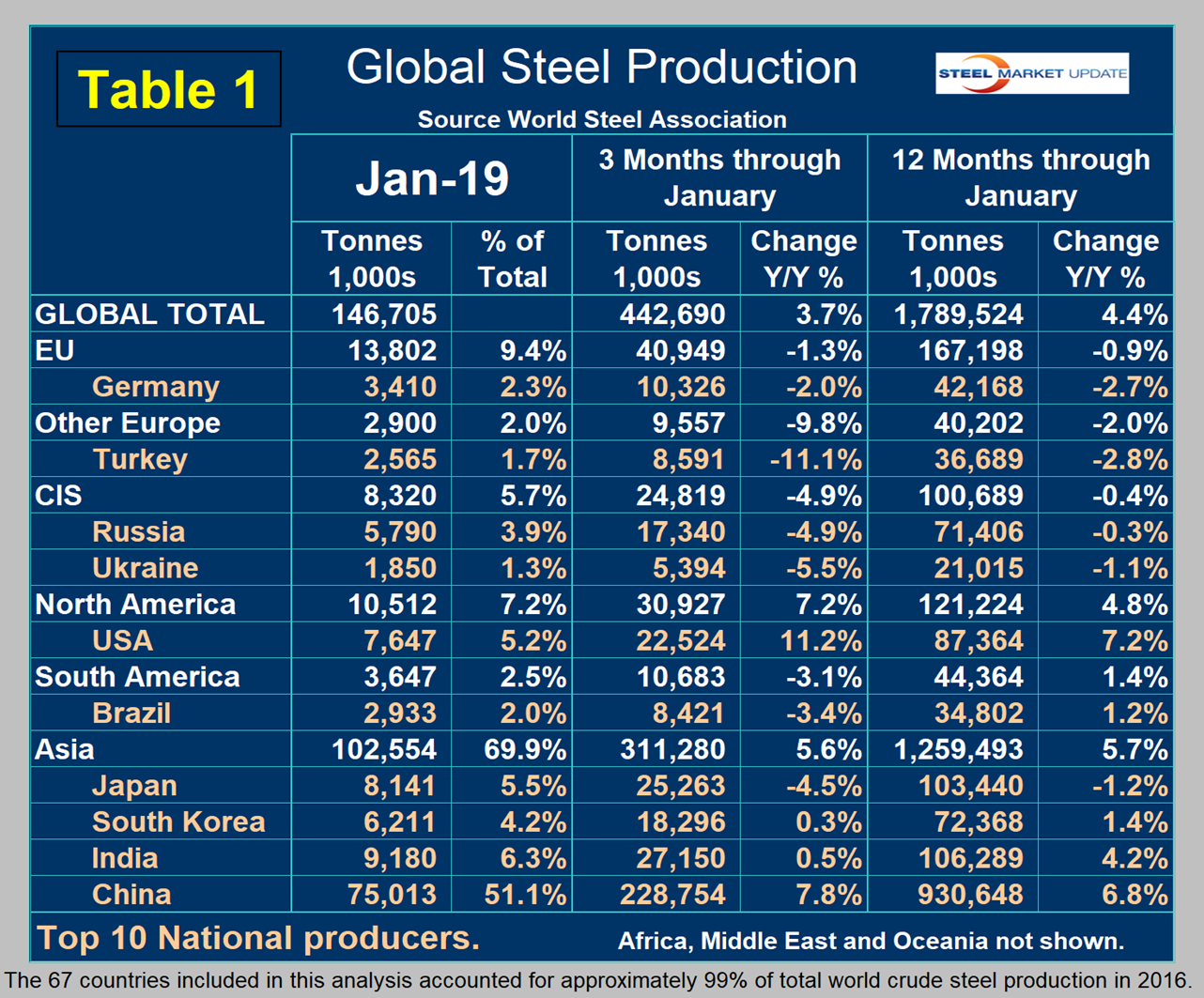 Table 1

Global Steel Production

STEEL MARKET UPDATE

Source World Steel Association

| | Jan-19 | | 3 Months through January | | 12 Months through January | |
|---|---|---|---|---|---|---|
| | Tonnes 1,000s | % of Total | Tonnes 1,000s | Change Y/Y % | Tonnes 1,000s | Change Y/Y % |
| GLOBAL TOTAL | 146,705 | | 442,690 | 3.7% | 1,789,524 | 4.4% |
| EU | 13,802 | 9.4% | 40,949 | -1.3% | 167,198 | -0.9% |
| Germany | 3,410 | 2.3% | 10,326 | -2.0% | 42,168 | -2.7% |
| Other Europe | 2,900 | 2.0% | 9,557 | -9.8% | 40,202 | -2.0% |
| Turkey | 2,565 | 1.7% | 8,591 | -11.1% | 36,689 | -2.8% |
| CIS | 8,320 | 5.7% | 24,819 | -4.9% | 100,689 | -0.4% |
| Russia | 5,790 | 3.9% | 17,340 | -4.9% | 71,406 | -0.3% |
| Ukraine | 1,850 | 1.3% | 5,394 | -5.5% | 21,015 | -1.1% |
| North America | 10,512 | 7.2% | 30,927 | 7.2% | 121,224 | 4.8% |
| USA | 7,647 | 5.2% | 22,524 | 11.2% | 87,364 | 7.2% |
| South America | 3,647 | 2.5% | 10,683 | -3.1% | 44,364 | 1.4% |
| Brazil | 2,933 | 2.0% | 8,421 | -3.4% | 34,802 | 1.2% |
| Asia | 102,554 | 69.9% | 311,280 | 5.6% | 1,259,493 | 5.7% |
| Japan | 8,141 | 5.5% | 25,263 | -4.5% | 103,440 | -1.2% |
| South Korea | 6,211 | 4.2% | 18,296 | 0.3% | 72,368 | 1.4% |
| India | 9,180 | 6.3% | 27,150 | 0.5% | 106,289 | 4.2% |
| China | 75,013 | 51.1% | 228,754 | 7.8% | 930,648 | 6.8% |

Top 10 National producers.

Africa, Middle East and Oceania not shown.

The 67 countries included in this analysis accounted for approximately 99% of total world crude steel production in 2016.